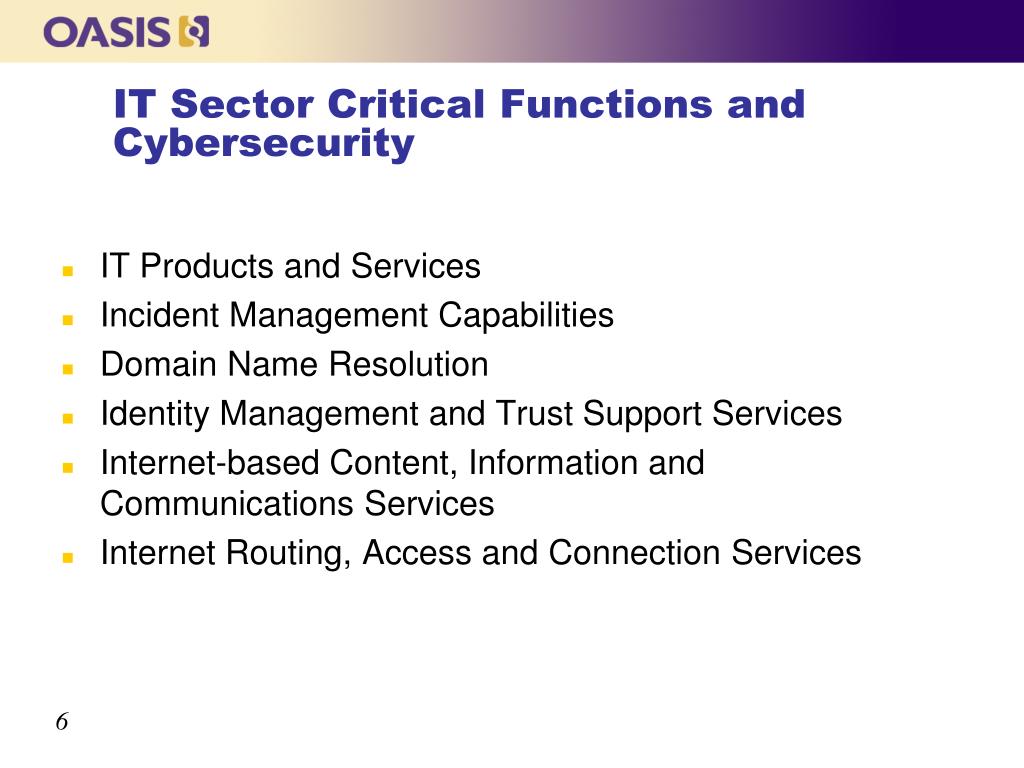 OASIS

IT Sector Critical Functions and Cybersecurity

- IT Products and Services
- Incident Management Capabilities
- Domain Name Resolution
- Identity Management and Trust Support Services
- Internet-based Content, Information and Communications Services
- Internet Routing, Access and Connection Services

6